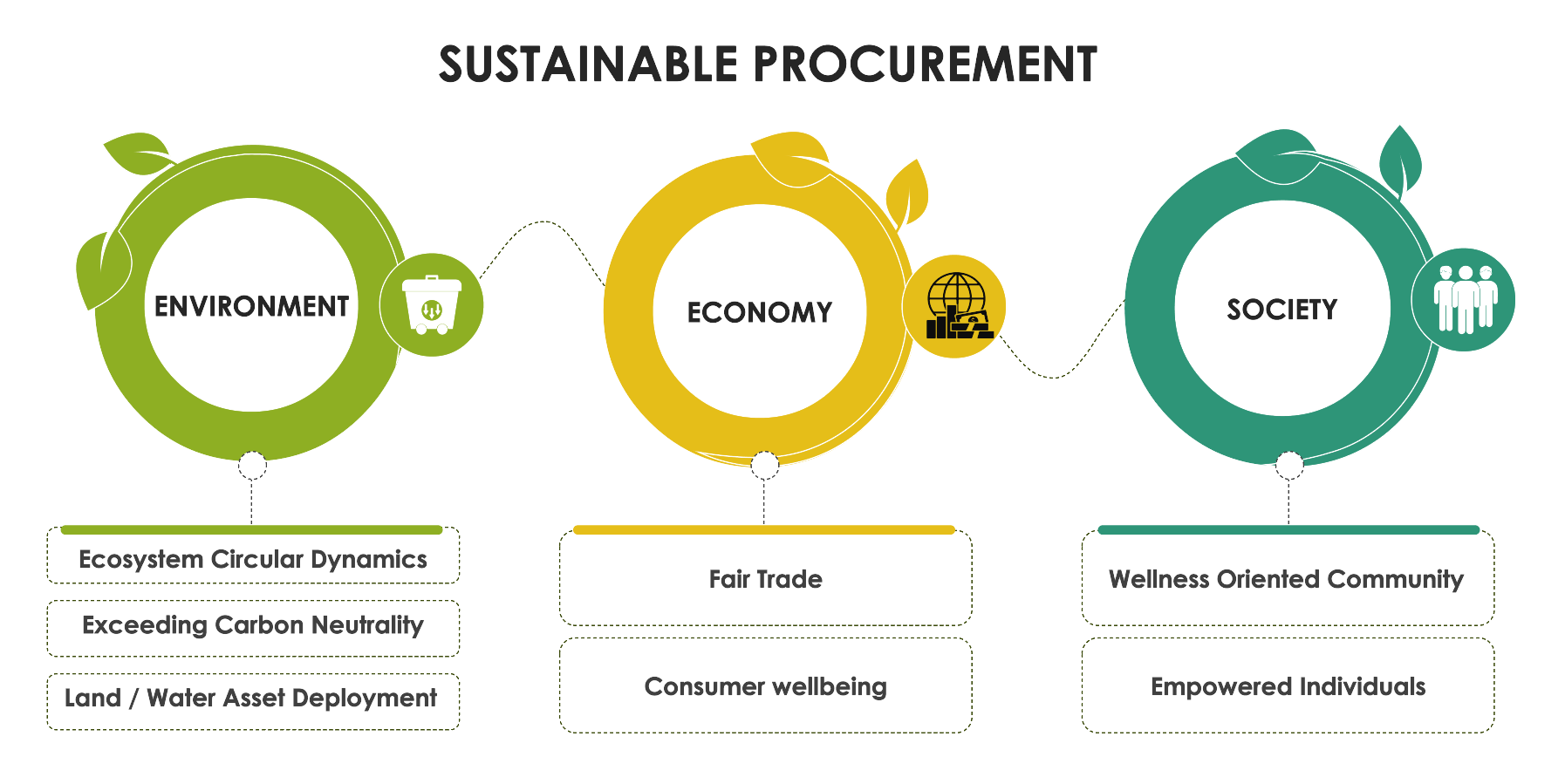 SUSTAINABLE PROCUREMENT

ENVIRONMENT

Ecosystem Circular Dynamics

Exceeding Carbon Neutrality

Land / Water Asset Deployment

ECONOMY

Fair Trade

Consumer wellbeing

SOCIETY

Wellness Oriented Community

Empowered Individuals